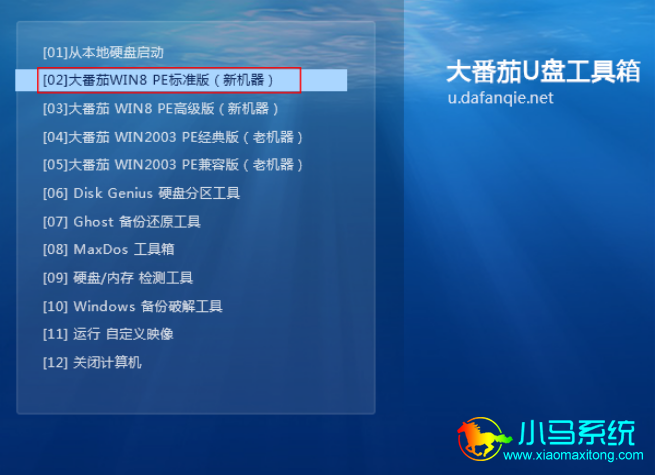 [01]从本地硬盘启动
[02]大番茄WIN8 PE标准版（新机器）
[03]大番茄 WIN8 PE高级版（新机器）
[04]大番茄 WIN2003 PE经典版（老机器）
[05]大番茄 WIN2003 PE兼容版（老机器）
[06] Disk Genius 硬盘分区工具
[07] Ghost 备份还原工具
[08] MaxDos 工具箱
[09] 硬盘/内存 检测工具
[10] Windows 备份破解工具
[11] 运行 自定义映像
[12] 关闭计算机

大番茄U盘工具箱
u.dafanqie.net

小马系统
www.xiaomaxitong.com